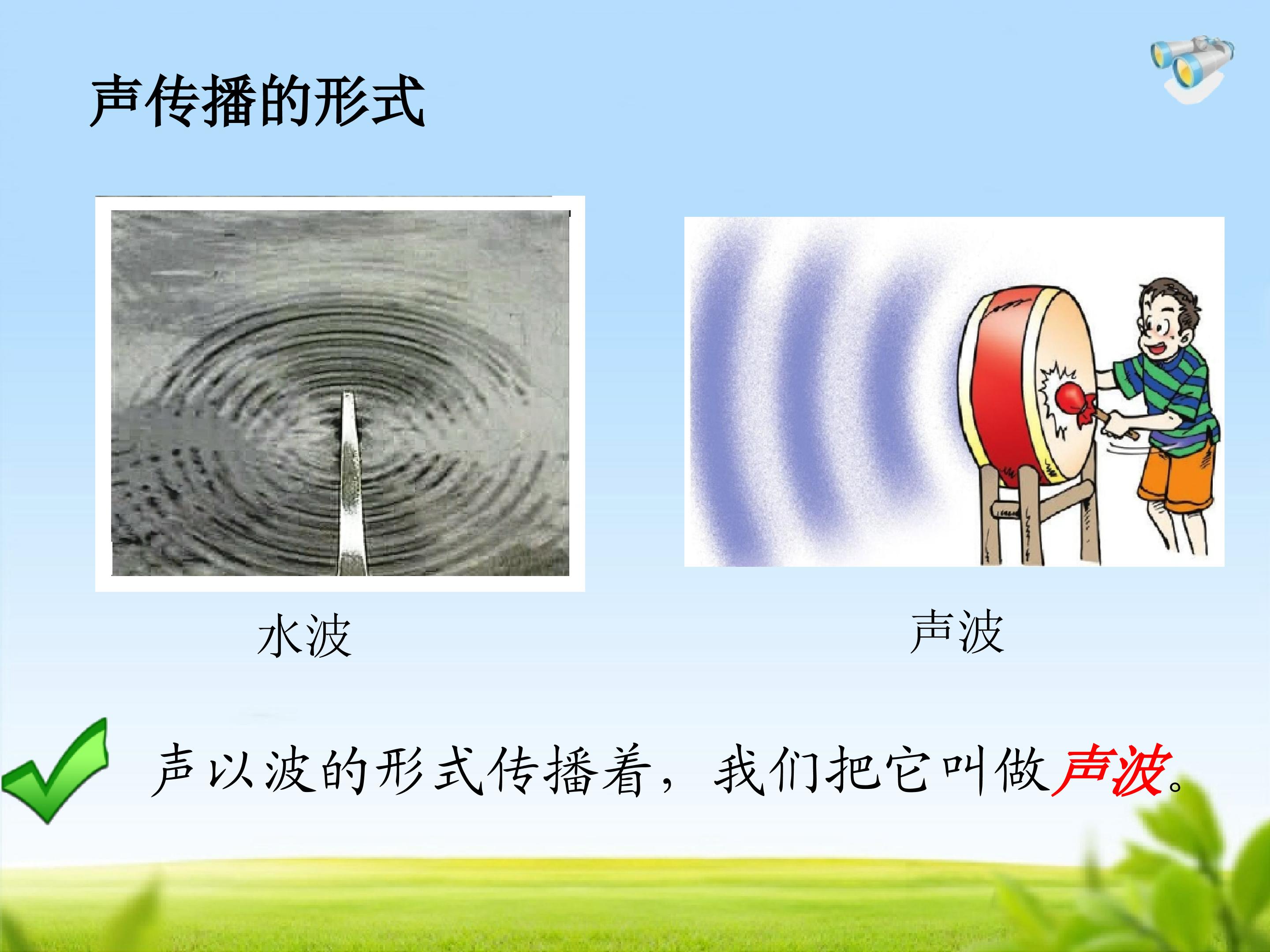 声传播的形式

水波

声波

声以波的形式传播着，我们把它叫做声波。